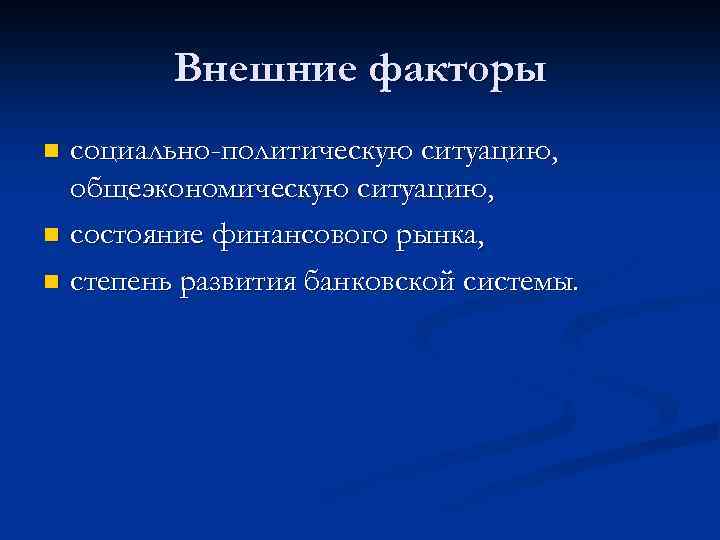 Внешние факторы

- социально-политическую ситуацию, общеэкономическую ситуацию,
- состояние финансового рынка,
- степень развития банковской системы.